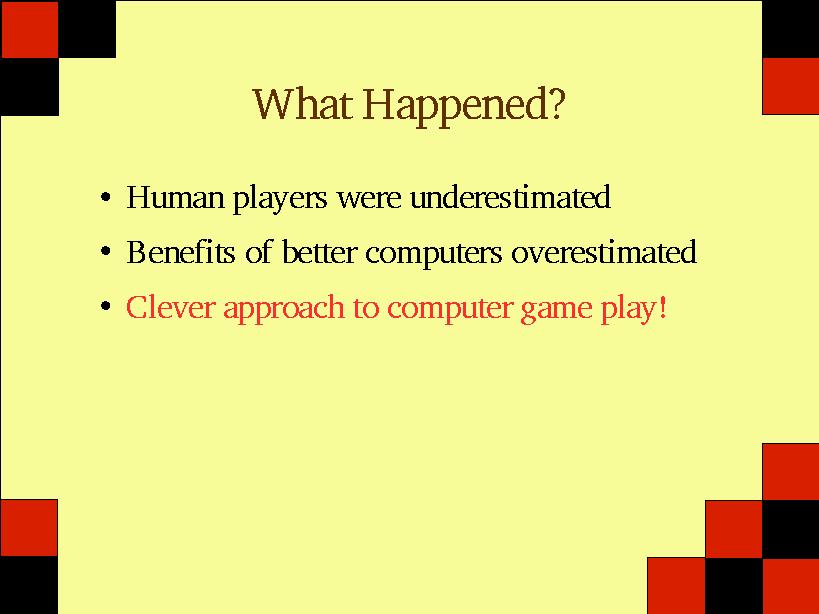 What Happened?

• Human players were underestimated
• Benefits of better computers overestimated
• Clever approach to computer game play!